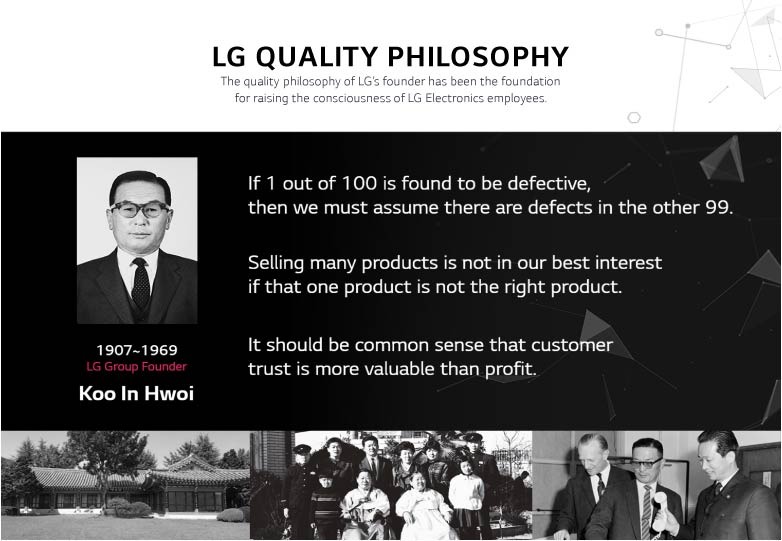 LG QUALITY PHILOSOPHY

The quality philosophy of LG's founder has been the foundation for raising the consciousness of LG Electronics employees.

1907~1969
LG Group Founder
Koo In Hwoi

If 1 out of 100 is found to be defective, then we must assume there are defects in the other 99.

Selling many products is not in our best interest if that one product is not the right product.

It should be common sense that customer trust is more valuable than profit.